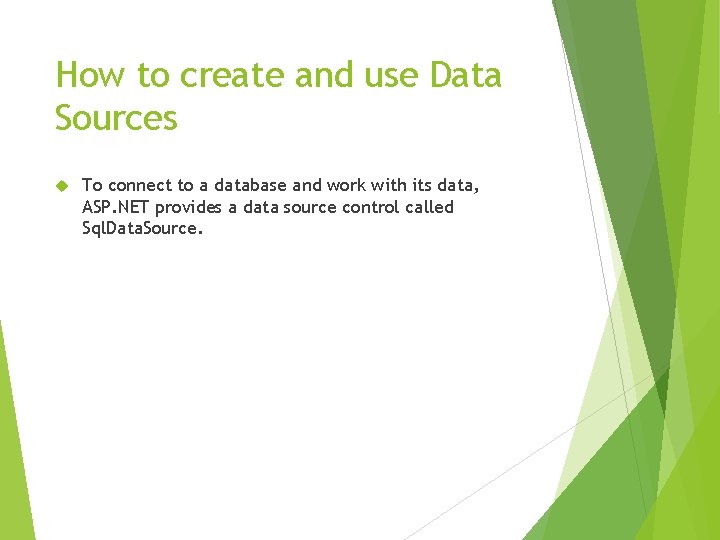 How to create and use Data Sources

To connect to a database and work with its data, ASP.NET provides a data source control called SqlDataSource.